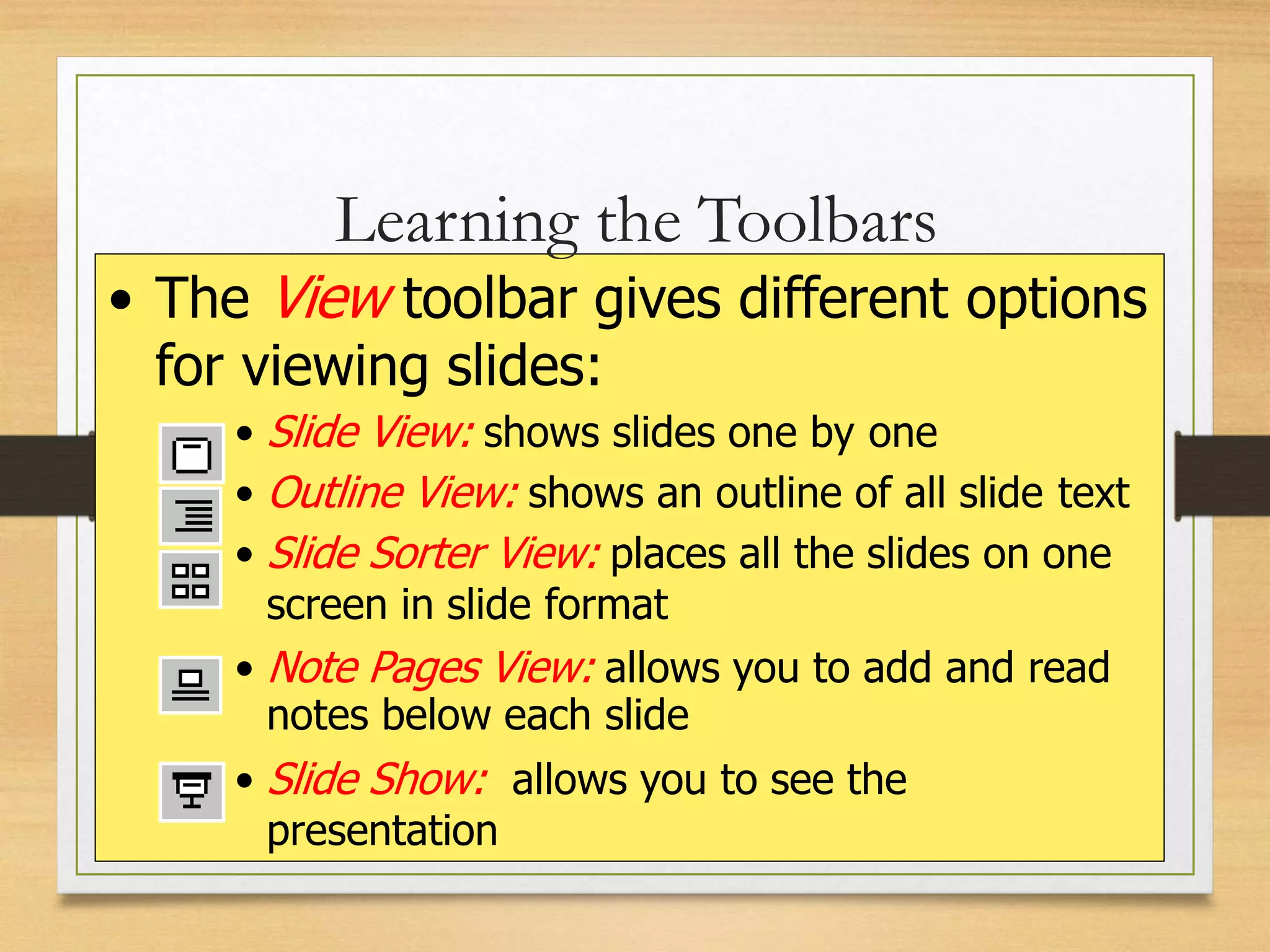 Learning the Toolbars

• The View toolbar gives different options for viewing slides:

• Slide View: shows slides one by one
• Outline View: shows an outline of all slide text
• Slide Sorter View: places all the slides on one screen in slide format
• Note Pages View: allows you to add and read notes below each slide
• Slide Show: allows you to see the presentation